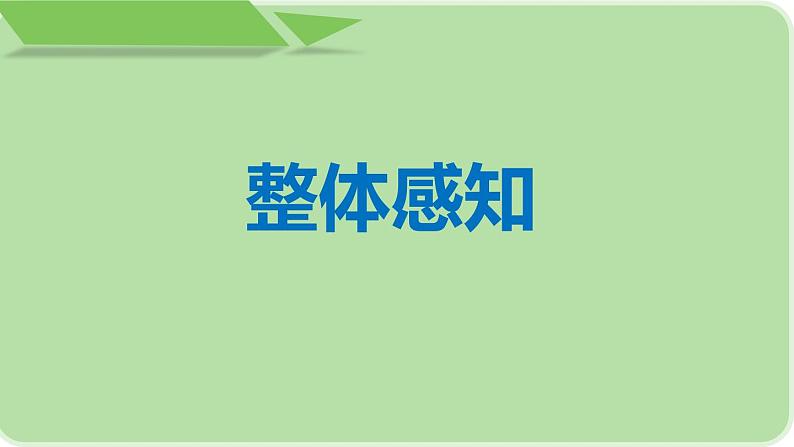 整体感知